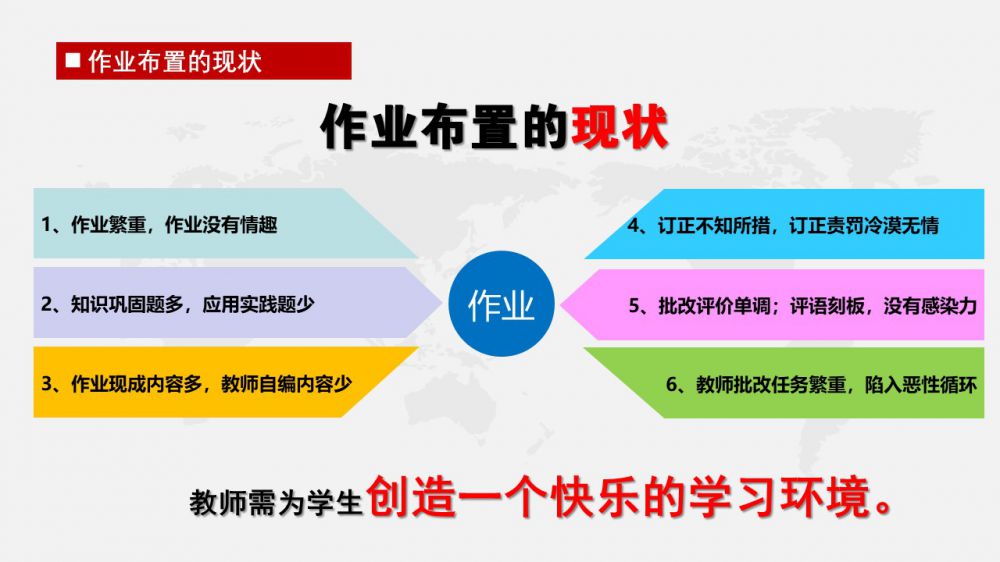 ■ 作业布置的现状

作业布置的现状

1、作业繁重，作业没有情趣

2、知识巩固题多，应用实践题少

3、作业现成内容多，教师自编内容少

作业

4、订正不知所措，订正责罚冷漠无情

5、批改评价单调；评语刻板，没有感染力

6、教师批改任务繁重，陷入恶性循环

教师需为学生创造一个快乐的学习环境。